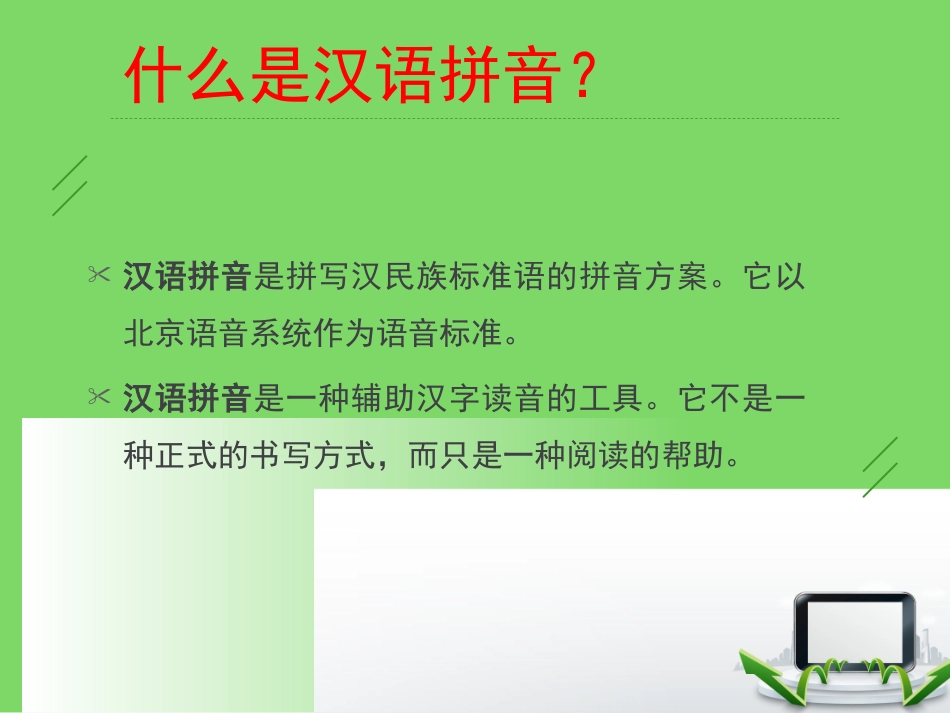 什么是汉语拼音？

✂ 汉语拼音是拼写汉民族标准语的拼音方案。它以北京语音系统作为语音标准。

✂ 汉语拼音是一种辅助汉字读音的工具。它不是一种正式的书写方式，而只是一种阅读的帮助。